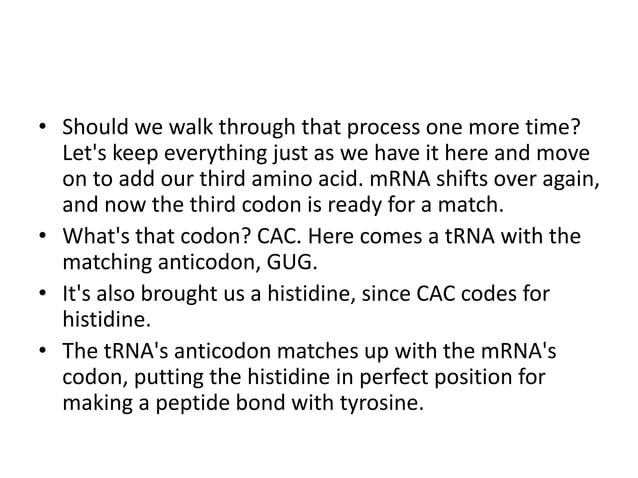 • Should we walk through that process one more time? Let's keep everything just as we have it here and move on to add our third amino acid. mRNA shifts over again, and now the third codon is ready for a match.

• What's that codon? CAC. Here comes a tRNA with the matching anticodon, GUG.

• It's also brought us a histidine, since CAC codes for histidine.

• The tRNA's anticodon matches up with the mRNA's codon, putting the histidine in perfect position for making a peptide bond with tyrosine.